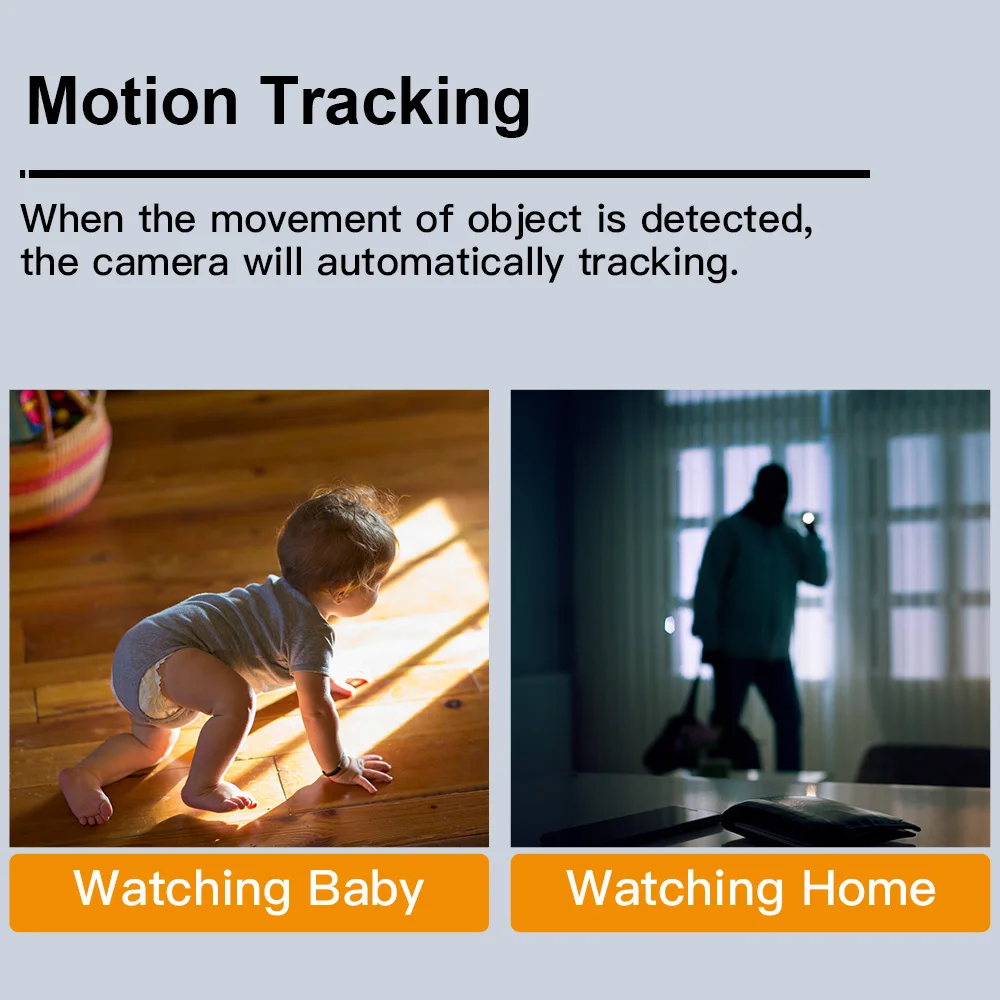 Motion Tracking

When the movement of object is detected, the camera will automatically tracking.

Watching Baby

Watching Home